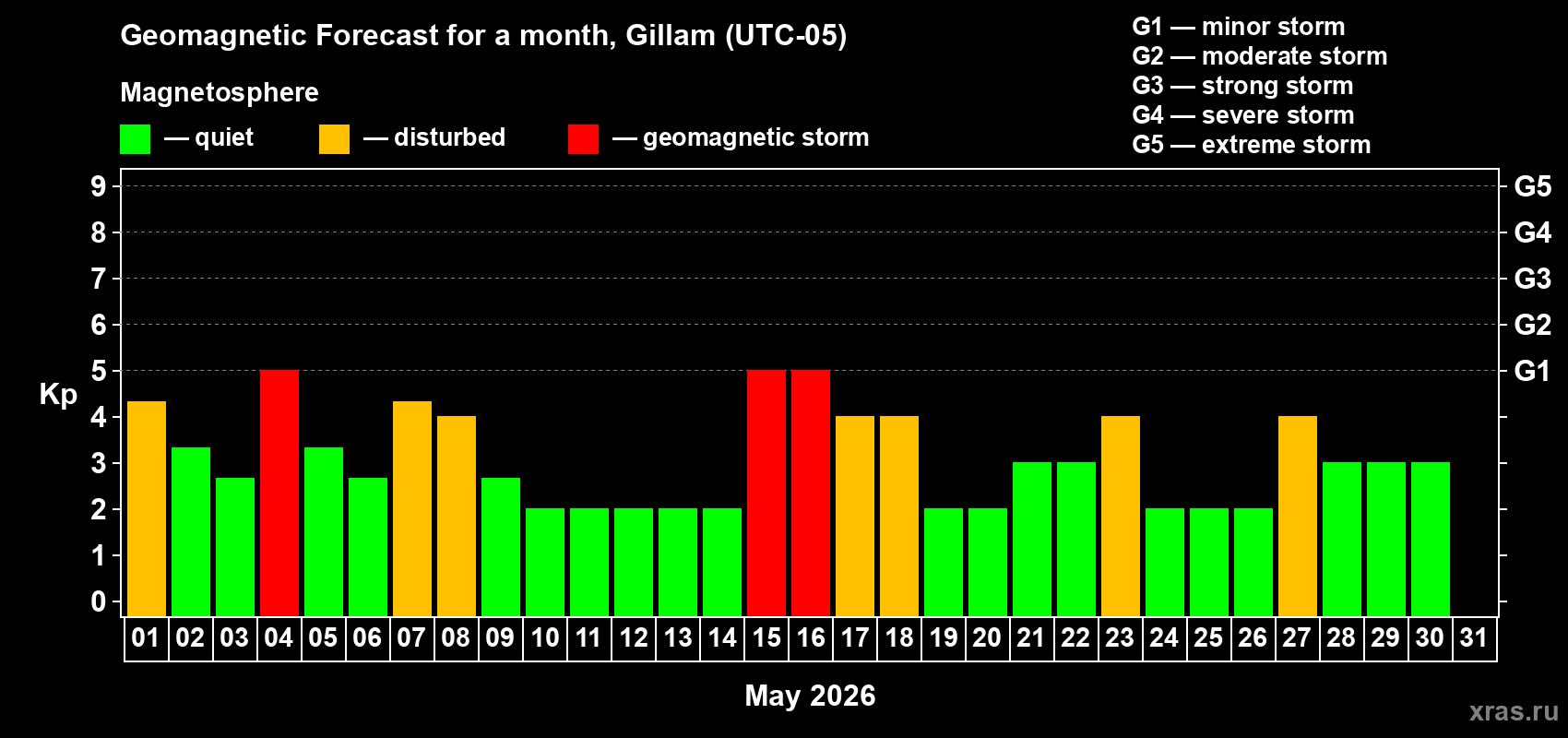 Geomagnetic Forecast for a month, Gillam (UTC-05)

Magnetosphere

— quiet — disturbed — geomagnetic storm

G1 — minor storm
G2 — moderate storm
G3 — strong storm
G4 — severe storm
G5 — extreme storm

Kp

9 8 7 6 5 4 3 2 1 0

G5 G4 G3 G2 G1

01 02 03 04 05 06 07 08 09 10 11 12 13 14 15 16 17 18 19 20 21 22 23 24 25 26 27 28 29 30 31

May 2026

xras.ru